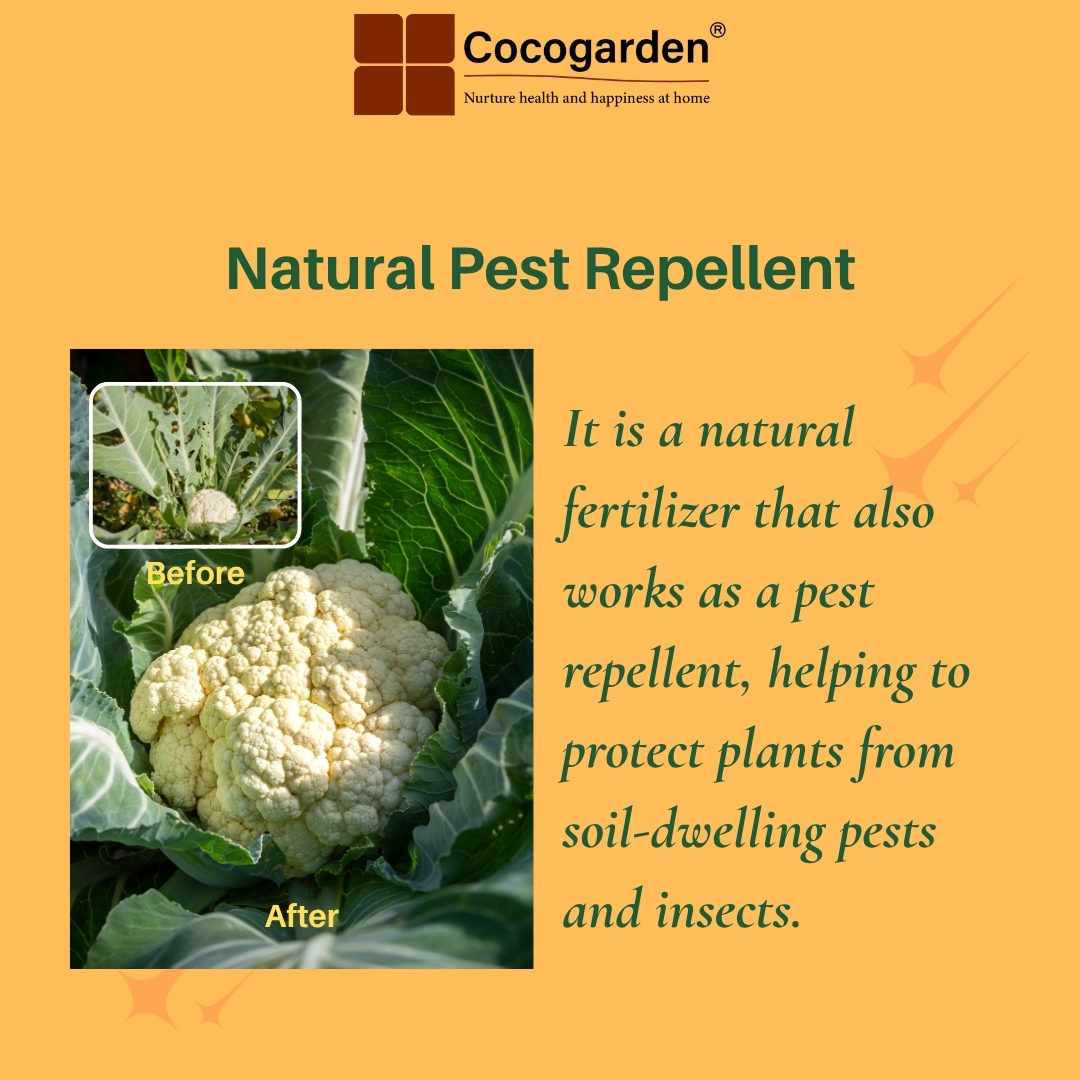 Cocogarden®
Nurture health and happiness at home

Natural Pest Repellent

Before

After

It is a natural fertilizer that also works as a pest repellent, helping to protect plants from soil-dwelling pests and insects.